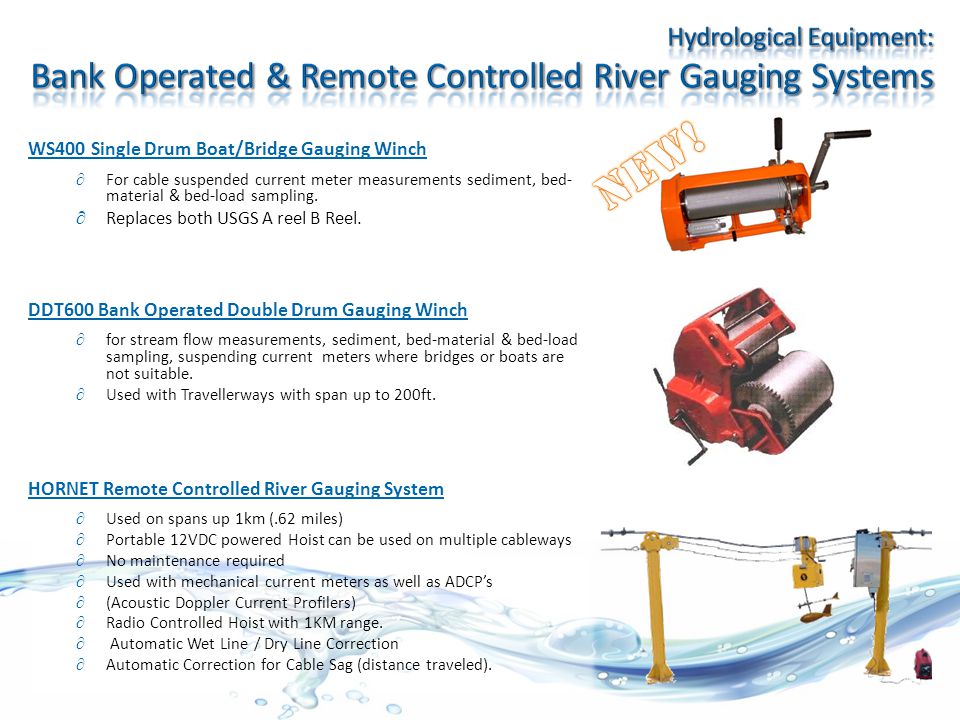 Hydrological Equipment:
Bank Operated & Remote Controlled River Gauging Systems

WS400 Single Drum Boat/Bridge Gauging Winch

∂ For cable suspended current meter measurements sediment, bed-material & bed-load sampling.
∂ Replaces both USGS A reel B Reel.

NEW!

DDT600 Bank Operated Double Drum Gauging Winch

∂ for stream flow measurements, sediment, bed-material & bed-load sampling, suspending current meters where bridges or boats are not suitable.
∂ Used with Travellerways with span up to 200ft.

HORNET Remote Controlled River Gauging System

∂ Used on spans up 1km (.62 miles)
∂ Portable 12VDC powered Hoist can be used on multiple cableways
∂ No maintenance required
∂ Used with mechanical current meters as well as ADCP's
∂ (Acoustic Doppler Current Profilers)
∂ Radio Controlled Hoist with 1KM range.
∂ Automatic Wet Line / Dry Line Correction
∂ Automatic Correction for Cable Sag (distance traveled).